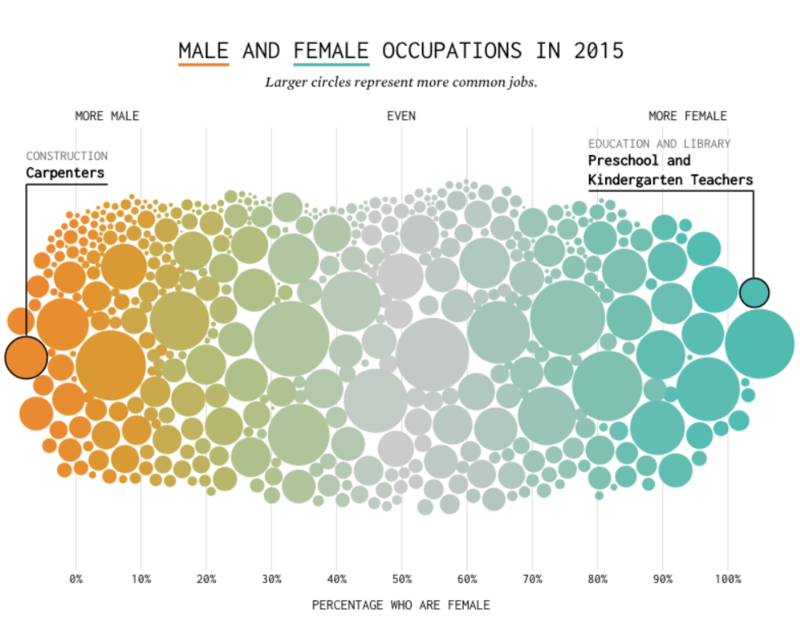 MALE AND FEMALE OCCUPATIONS IN 2015

Larger circles represent more common jobs.

MORE MALE

EVEN

MORE FEMALE

CONSTRUCTION
Carpenters

EDUCATION AND LIBRARY
Preschool and Kindergarten Teachers

0% 10% 20% 30% 40% 50% 60% 70% 80% 90% 100%

PERCENTAGE WHO ARE FEMALE